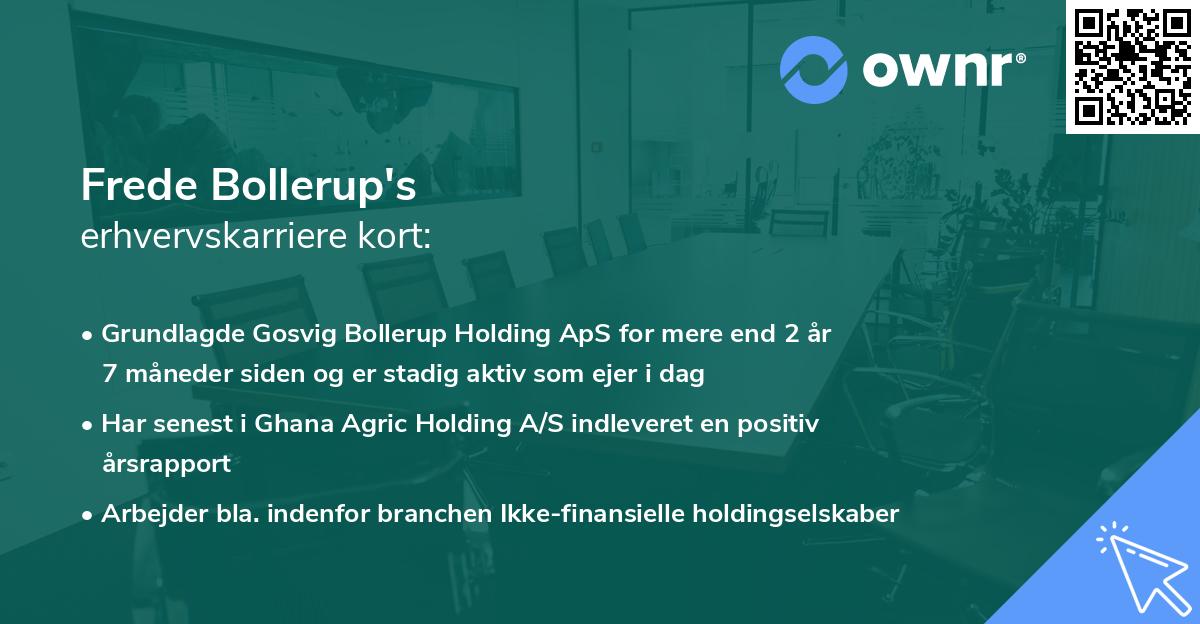 ownr®

Frede Bollerup's
erhvervskarriere kort:

• Grundlagde Gosvig Bollerup Holding ApS for mere end 2 år 7 måneder siden og er stadig aktiv som ejer i dag

• Har senest i Ghana Agric Holding A/S indleveret en positiv årsrapport

• Arbejder bla. indenfor branchen Ikke-finansielle holdingselskaber